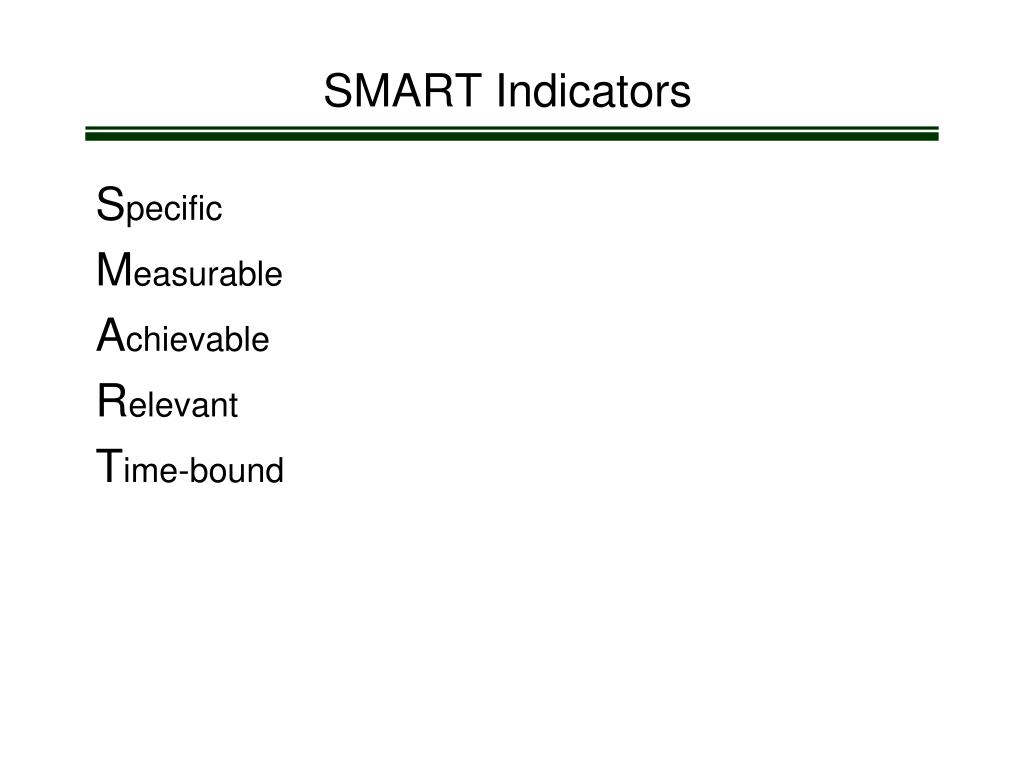 SMART Indicators

Specific
Measurable
Achievable
Relevant
Time-bound